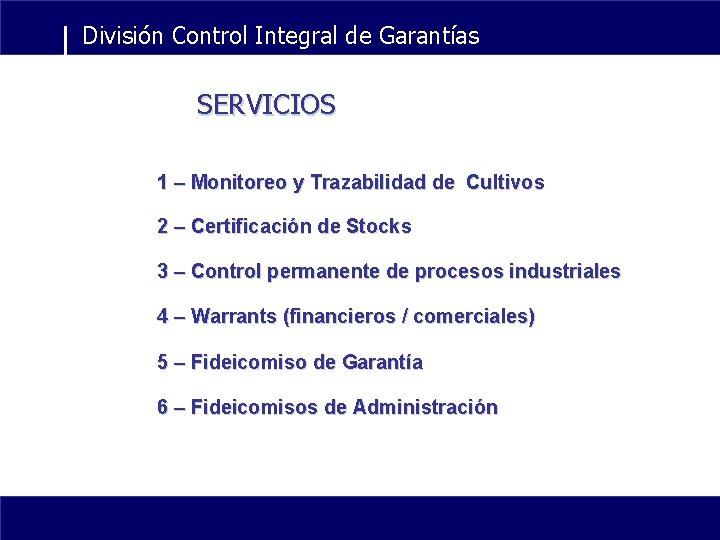 División Control Integral de Garantías

SERVICIOS

1 – Monitoreo y Trazabilidad de  Cultivos

2 – Certificación de Stocks

3 – Control permanente de procesos industriales

4 – Warrants (financieros / comerciales)

5 – Fideicomiso de Garantía

6 – Fideicomisos de Administración